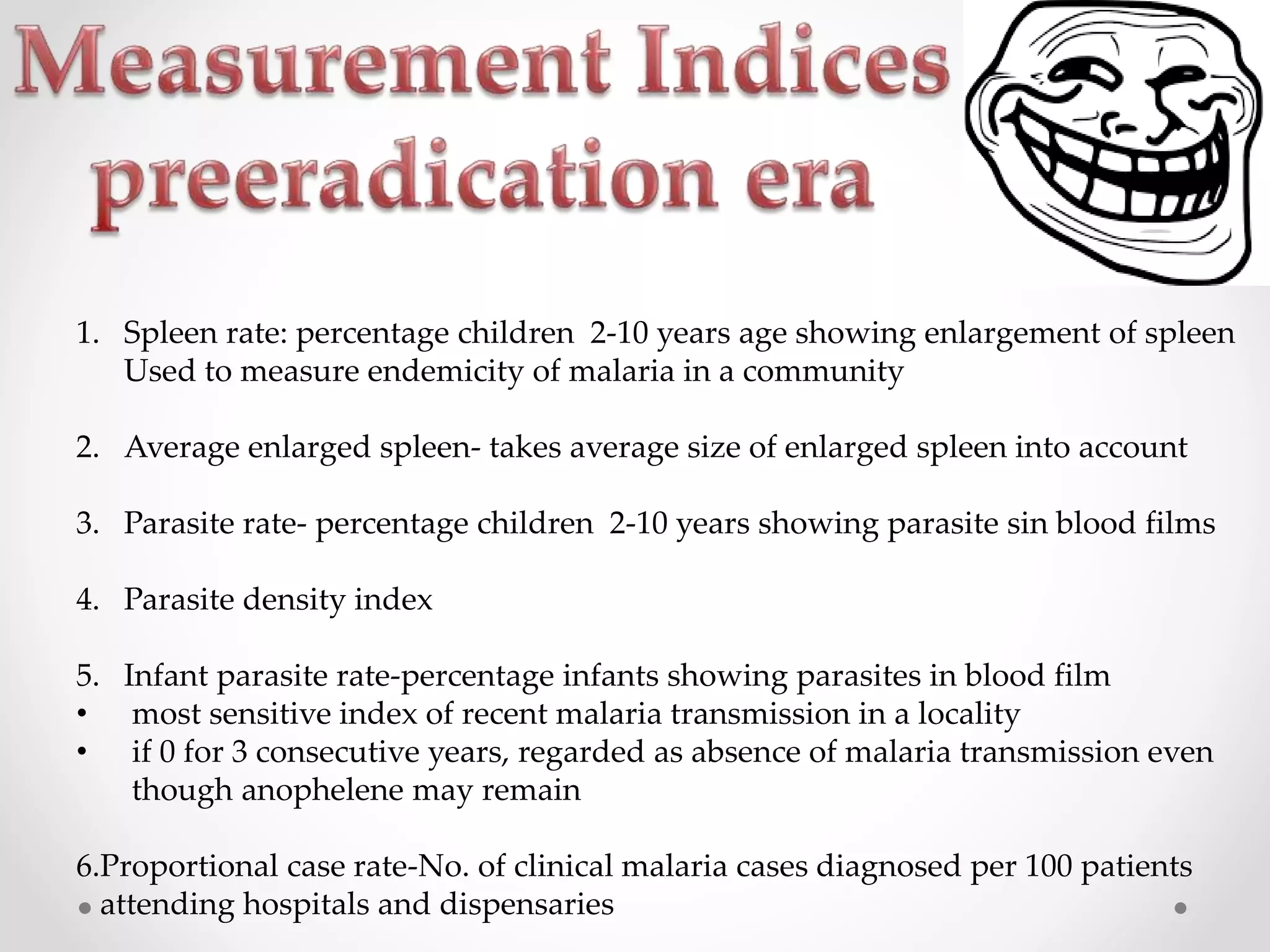 Measurement Indices preeradication era

1. Spleen rate: percentage children 2-10 years age showing enlargement of spleen Used to measure endemicity of malaria in a community

2. Average enlarged spleen- takes average size of enlarged spleen into account

3. Parasite rate- percentage children 2-10 years showing parasite sin blood films

4. Parasite density index

5. Infant parasite rate-percentage infants showing parasites in blood film
• most sensitive index of recent malaria transmission in a locality
• if 0 for 3 consecutive years, regarded as absence of malaria transmission even though anophelene may remain

6.Proportional case rate-No. of clinical malaria cases diagnosed per 100 patients attending hospitals and dispensaries